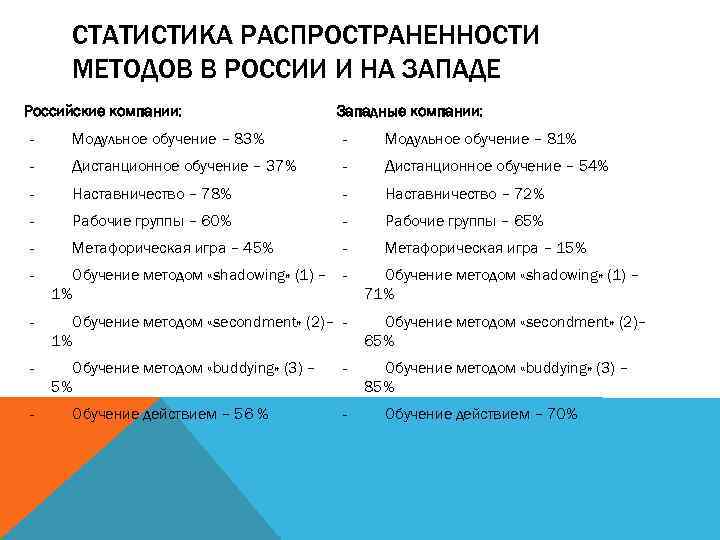 СТАТИСТИКА РАСПРОСТРАНЕННОСТИ МЕТОДОВ В РОССИИ И НА ЗАПАДЕ

Российские компании:
- Модульное обучение – 83%
- Дистанционное обучение – 37%
- Наставничество – 78%
- Рабочие группы – 60%
- Метафорическая игра – 45%
- Обучение методом «shadowing» (1) – 1%
- Обучение методом «secondment» (2)– 1%
- Обучение методом «buddying» (3) – 5%
- Обучение действием – 56 %

Западные компании:
- Модульное обучение – 81%
- Дистанционное обучение – 54%
- Наставничество – 72%
- Рабочие группы – 65%
- Метафорическая игра – 15%
- Обучение методом «shadowing» (1) – 71%
- Обучение методом «secondment» (2)– 65%
- Обучение методом «buddying» (3) – 85%
- Обучение действием – 70%